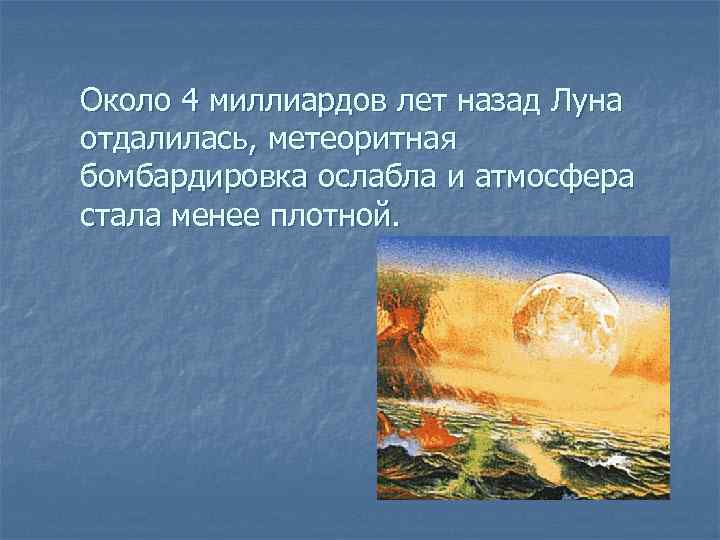 Около 4 миллиардов лет назад Луна отдалилась, метеоритная бомбардировка ослабла и атмосфера стала менее плотной.